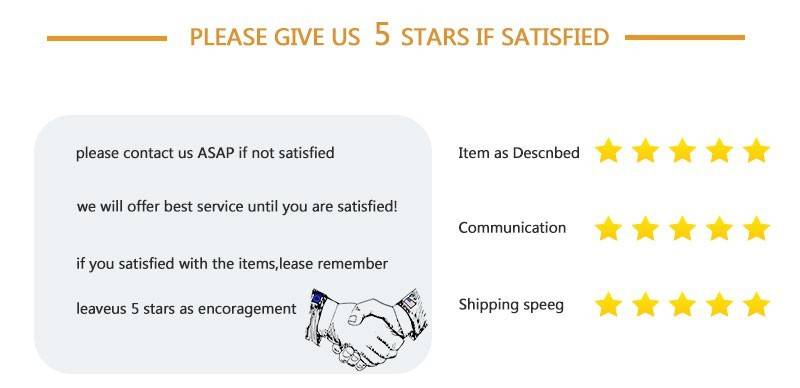 PLEASE GIVE US 5 STARS IF SATISFIED

please contact us ASAP if not satisfied

we will offer best service until you are satisfied!

if you satisfied with the items,lease remember

leaveus 5 stars as encoragement

Item as Descnbed

Communication

Shipping speeg